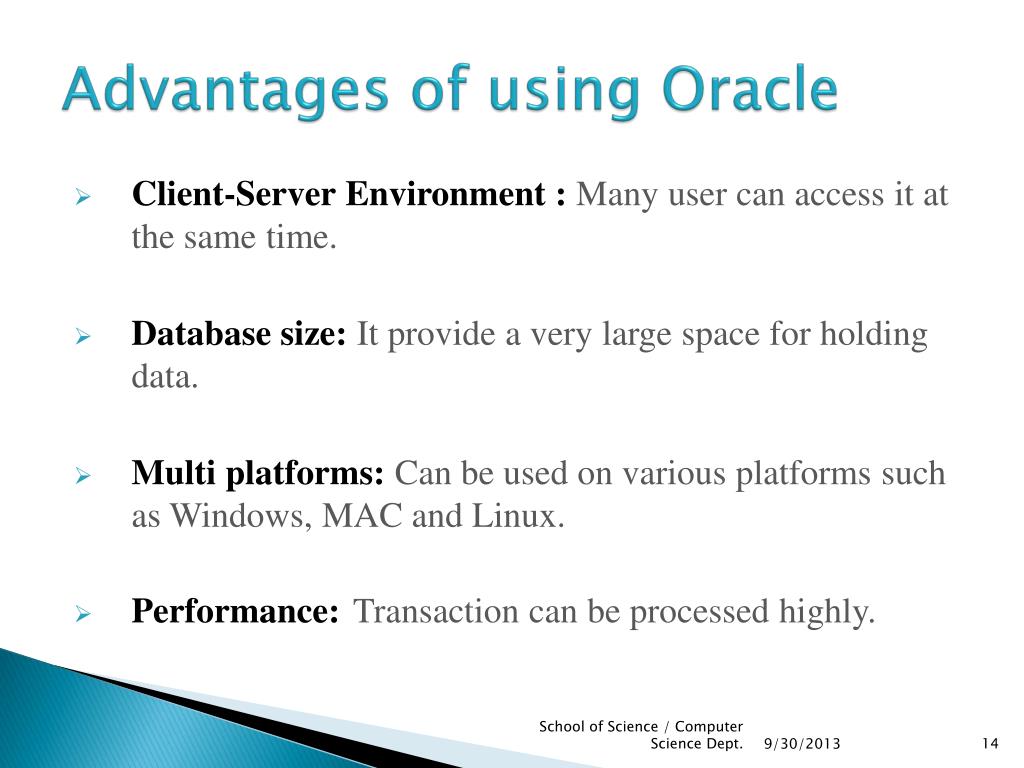 Advantages of using Oracle

Client-Server Environment : Many user can access it at the same time.

Database size: It provide a very large space for holding data.

Multi platforms: Can be used on various platforms such as Windows, MAC and Linux.

Performance: Transaction can be processed highly.

School of Science / Computer Science Dept. 9/30/2013 14